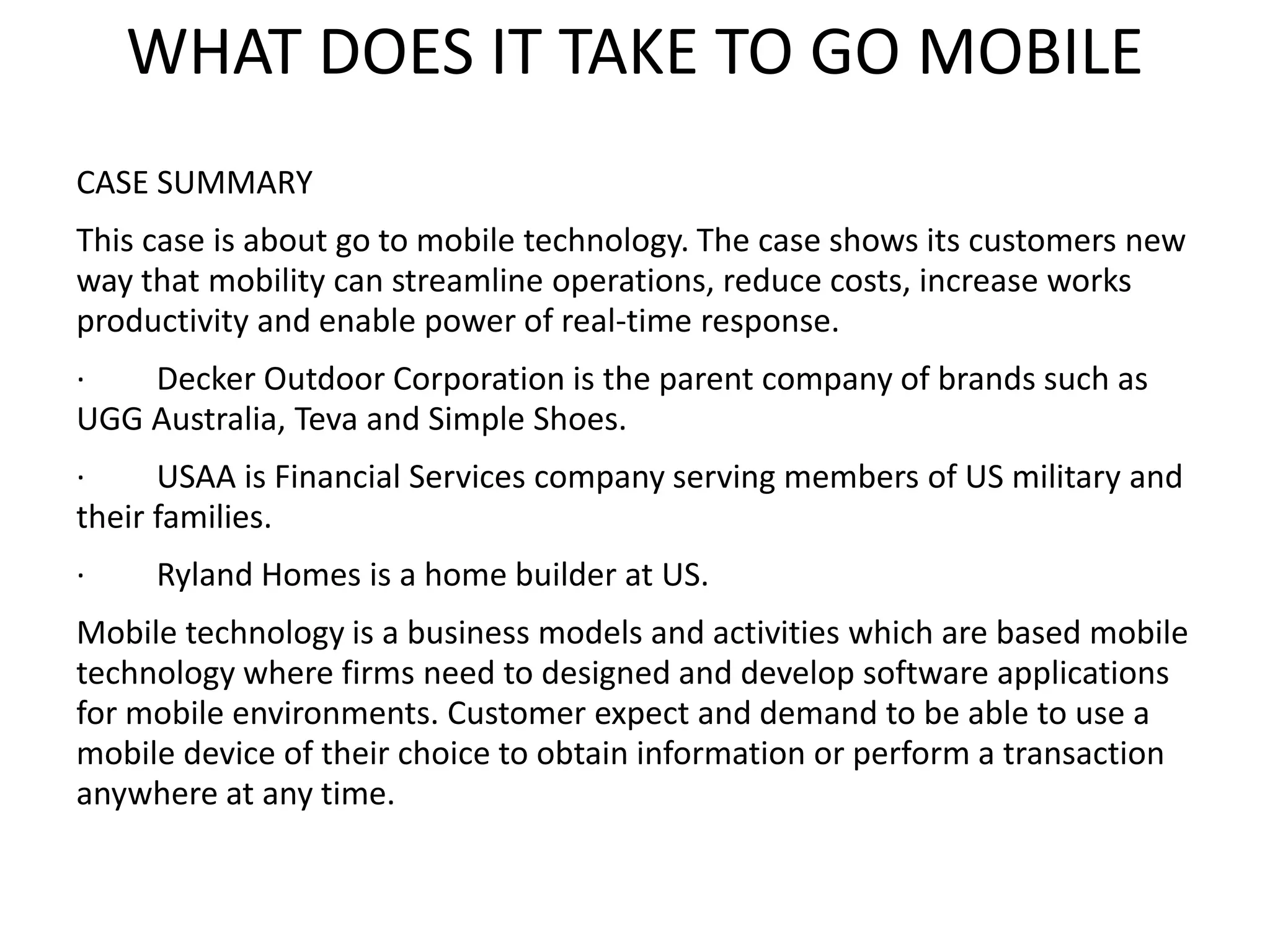 WHAT DOES IT TAKE TO GO MOBILE

CASE SUMMARY

This case is about go to mobile technology. The case shows its customers new way that mobility can streamline operations, reduce costs, increase works productivity and enable power of real-time response.

· Decker Outdoor Corporation is the parent company of brands such as UGG Australia, Teva and Simple Shoes.

· USAA is Financial Services company serving members of US military and their families.

· Ryland Homes is a home builder at US.

Mobile technology is a business models and activities which are based mobile technology where firms need to designed and develop software applications for mobile environments. Customer expect and demand to be able to use a mobile device of their choice to obtain information or perform a transaction anywhere at any time.